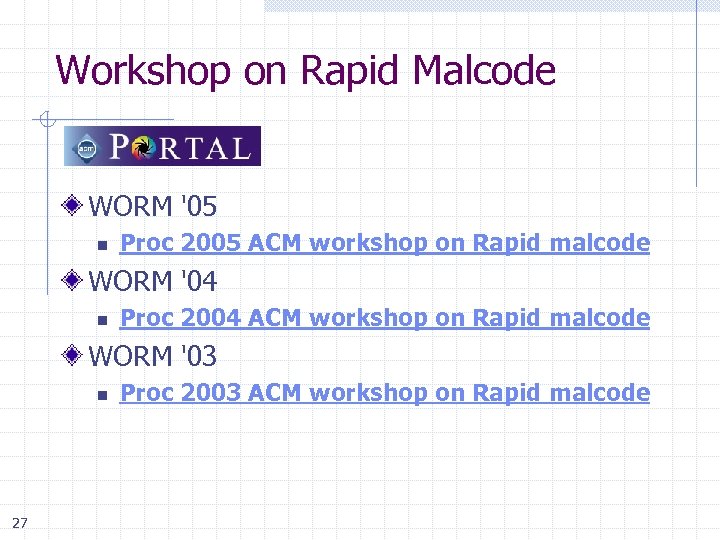 Workshop on Rapid Malcode

acm PORTAL

WORM '05

Proc 2005 ACM workshop on Rapid malcode

WORM '04

Proc 2004 ACM workshop on Rapid malcode

WORM '03

Proc 2003 ACM workshop on Rapid malcode

27